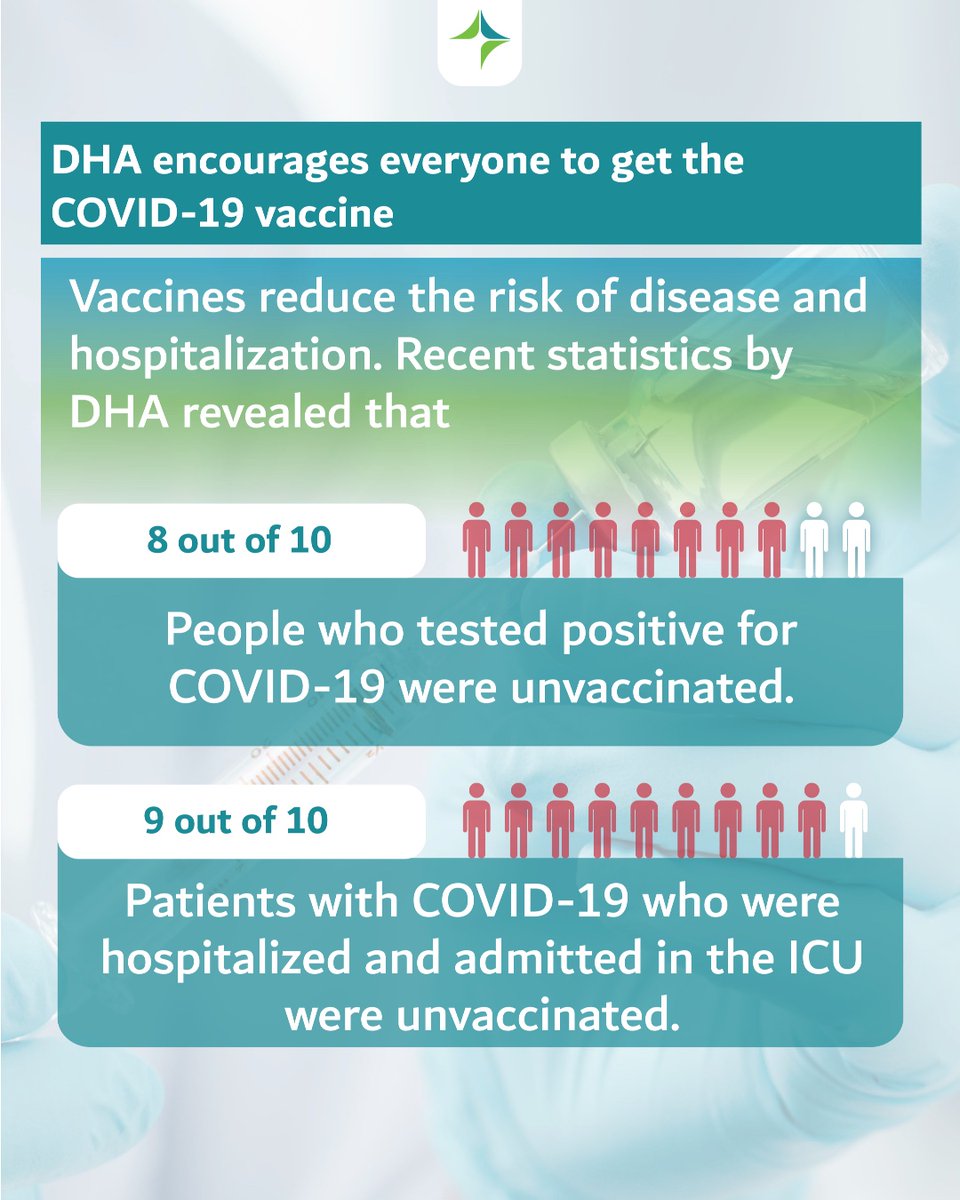 DHA encourages everyone to get the COVID-19 vaccine

Vaccines reduce the risk of disease and hospitalization. Recent statistics by DHA revealed that

8 out of 10

People who tested positive for COVID-19 were unvaccinated.

9 out of 10

Patients with COVID-19 who were hospitalized and admitted in the ICU were unvaccinated.